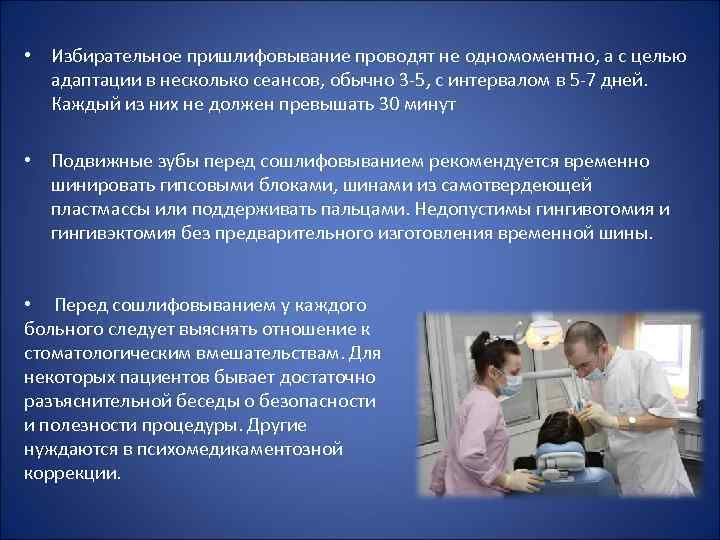 • Избирательное пришлифовывание проводят не одномоментно, а с целью адаптации в несколько сеансов, обычно 3-5, с интервалом в 5-7 дней. Каждый из них не должен превышать 30 минут

• Подвижные зубы перед сошлифовыванием рекомендуется временно шинировать гипсовыми блоками, шинами из самотвердеющей пластмассы или поддерживать пальцами. Недопустимы гингивотомия и гингивэктомия без предварительного изготовления временной шины.

• Перед сошлифовыванием у каждого больного следует выяснять отношение к стоматологическим вмешательствам. Для некоторых пациентов бывает достаточно разъяснительной беседы о безопасности и полезности процедуры. Другие нуждаются в психомедикаментозной коррекции.